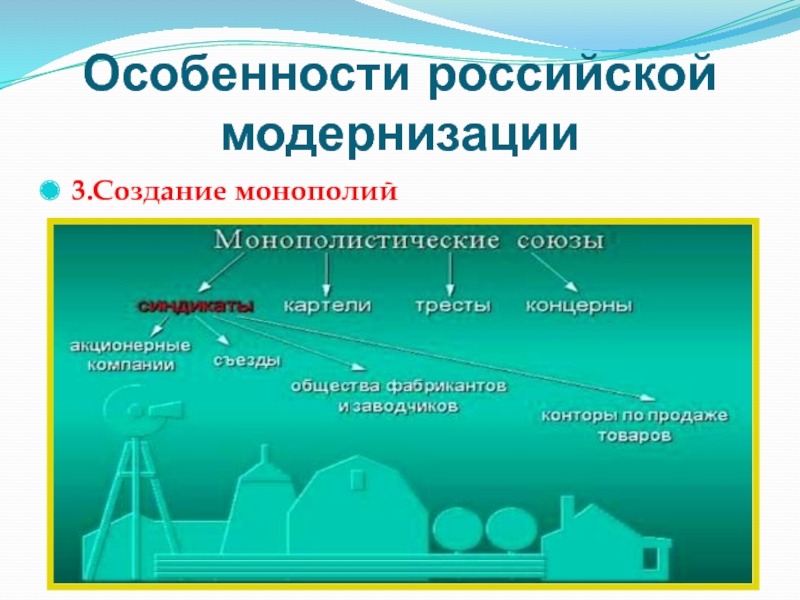 Особенности российской модернизации

3.Создание монополий

Монополистические союзы

синдикаты

картели

тресты

концерны

акционерные компании

съезды

общества фабрикантов и заводчиков

конторы по продаже товаров